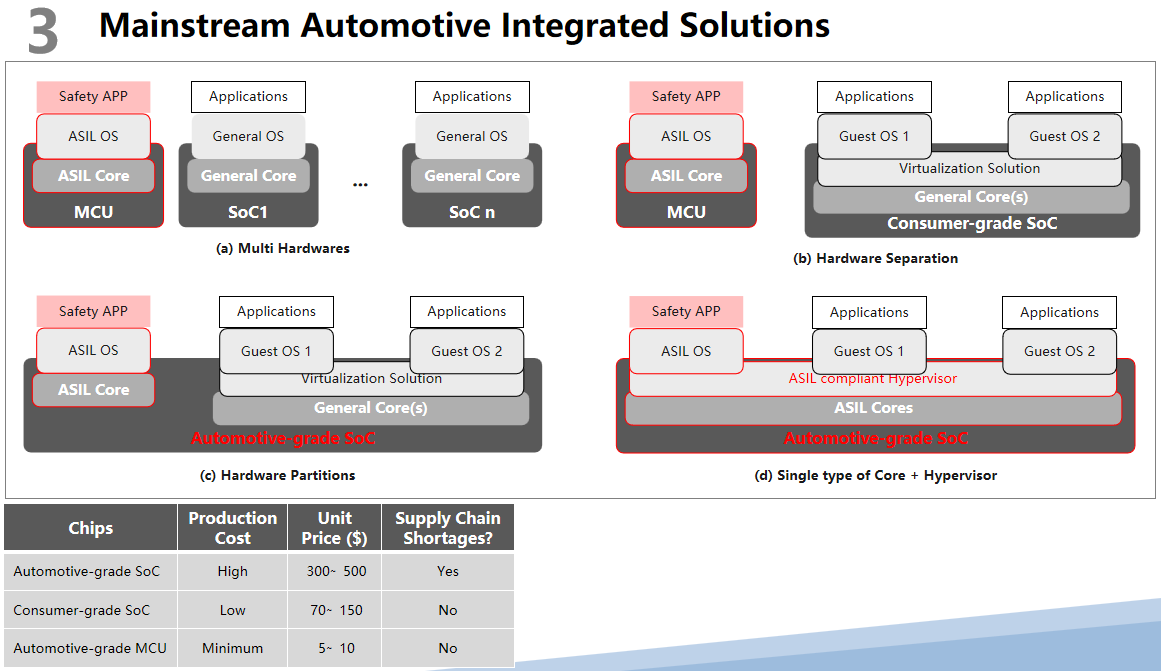 3 Mainstream Automotive Integrated Solutions

Safety APP
ASIL OS
ASIL Core
MCU

Applications
General OS
General Core
SoC1

...

Applications
General OS
General Core
SoC n

(a) Multi Hardwares

Safety APP
ASIL OS
ASIL Core
MCU

Applications
Guest OS 1
Applications
Guest OS 2
Virtualization Solution
General Core(s)
Consumer-grade SoC

(b) Hardware Separation

Safety APP
ASIL OS
ASIL Core
Applications
Guest OS 1
Applications
Guest OS 2
Virtualization Solution
General Core(s)
Automotive-grade SoC

(c) Hardware Partitions

Safety APP
ASIL OS
Applications
Guest OS 1
Applications
Guest OS 2
ASIL compliant Hypervisor
ASIL Cores
Automotive-grade SoC

(d) Single type of Core + Hypervisor

| Chips | Production Cost | Unit Price ($) | Supply Chain Shortages? |
|---|---|---|---|
| Automotive-grade SoC | High | 300~ 500 | Yes |
| Consumer-grade SoC | Low | 70~ 150 | No |
| Automotive-grade MCU | Minimum | 5~ 10 | No |